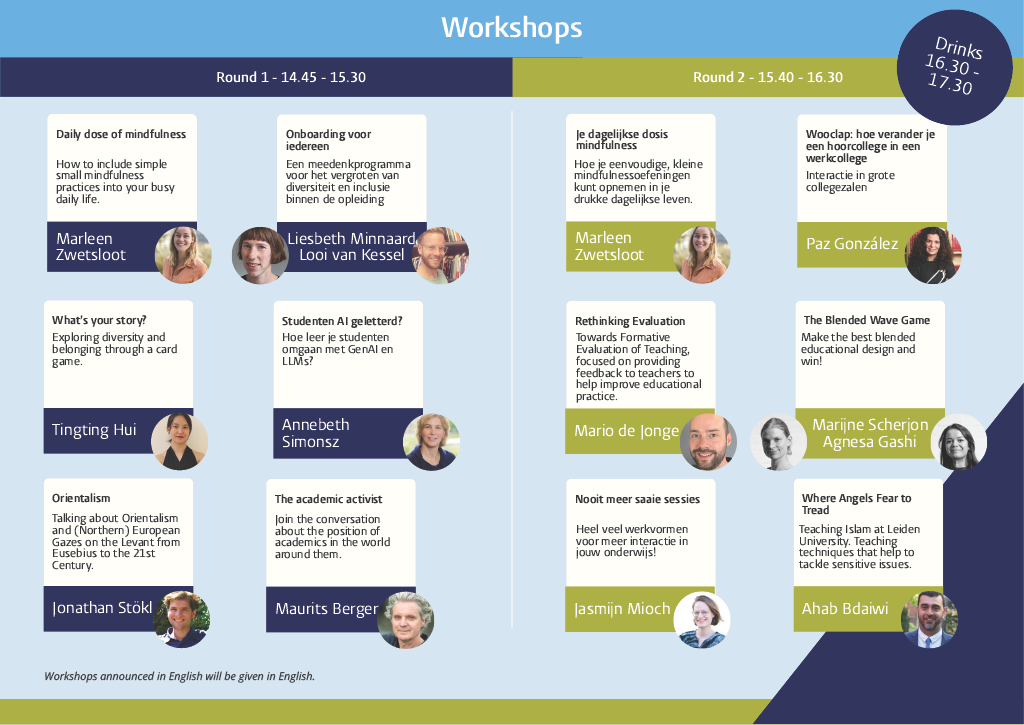 Workshops

Drinks 16.30 - 17.30

Round 1 - 14.45 - 15.30

Daily dose of mindfulness

How to include simple small mindfulness practices into your busy daily life.

Marleen Zwetsloot

Onboarding voor iedereen

Een meedenkprogramma voor het vergroten van diversiteit en inclusie binnen de opleiding

Liesbeth Minnaard Looi van Kessel

What's your story?

Exploring diversity and belonging through a card game.

Tingting Hui

Studenten AI geletterd?

Hoe leer je studenten omgaan met GenAI en LLMs?

Annebeth Simonsz

Orientalism

Talking about Orientalism and (Northern) European Gazes on the Levant from Eusebius to the 21st Century.

Jonathan Stökl

The academic activist

Join the conversation about the position of academics in the world around them.

Maurits Berger

Round 2 - 15.40 - 16.30

Je dagelijkse dosis mindfulness

Hoe je eenvoudige, kleine mindfulnessoefeningen kunt opnemen in je drukke dagelijkse leven.

Marleen Zwetsloot

Wooclap: hoe verander je een hoorcollege in een werkcollege

Interactie in grote collegezalen

Paz González

Rethinking Evaluation

Towards Formative Evaluation of Teaching, focused on providing feedback to teachers to help improve educational practice.

Mario de Jonge

The Blended Wave Game

Make the best blended educational design and win!

Marijne Scherjon Agnesa Gashi

Nooit meer saaie sessies

Heel veel werkvormen voor meer interactie in jouw onderwijs!

Jasmijn Mioch

Where Angels Fear to Tread

Teaching Islam at Leiden University. Teaching techniques that help to tackle sensitive issues.

Ahab Bdaiwi

Workshops announced in English will be given in English.